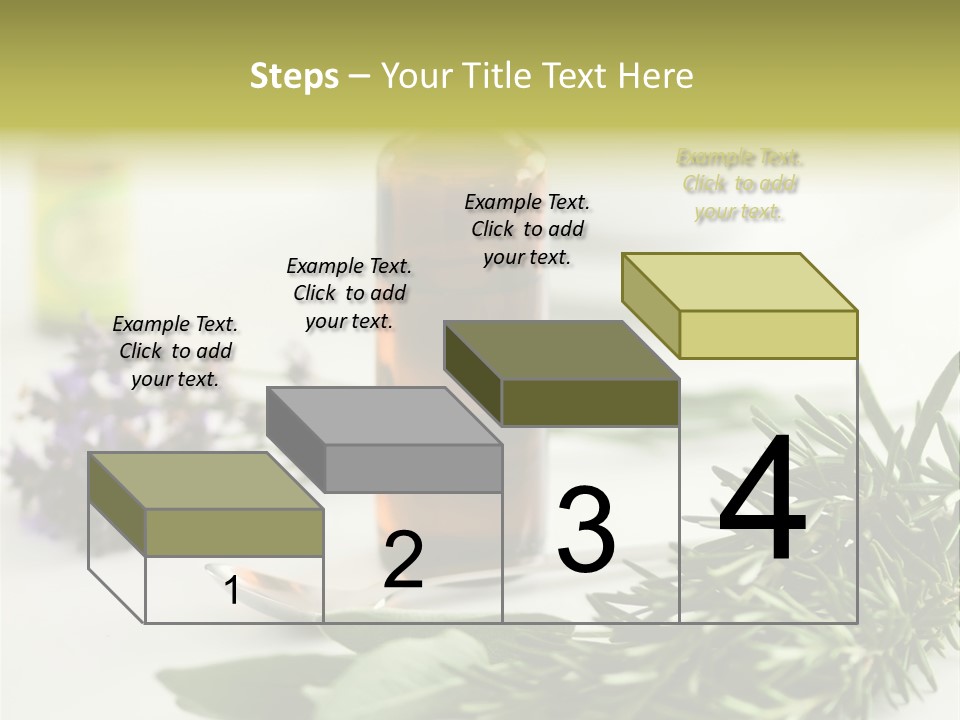 Steps – Your Title Text Here

Example Text. Click to add your text.

Example Text. Click to add your text.

Example Text. Click to add your text.

Example Text. Click to add your text.

1

2

3

4